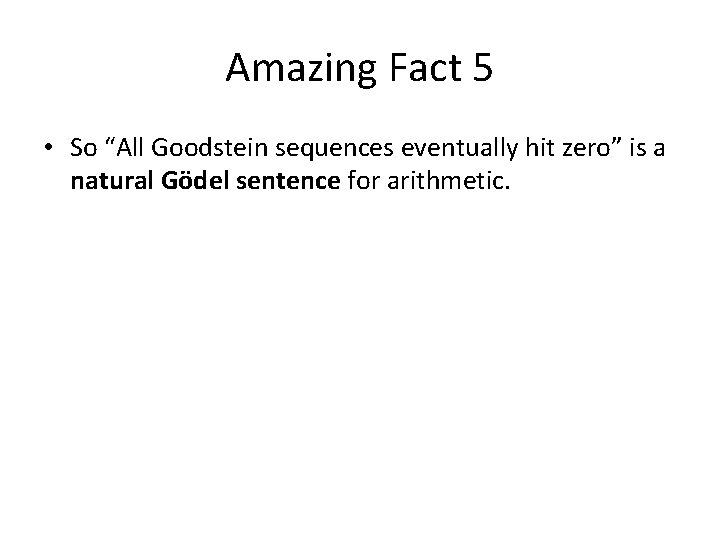 Amazing Fact 5

• So “All Goodstein sequences eventually hit zero” is a natural Gödel sentence for arithmetic.